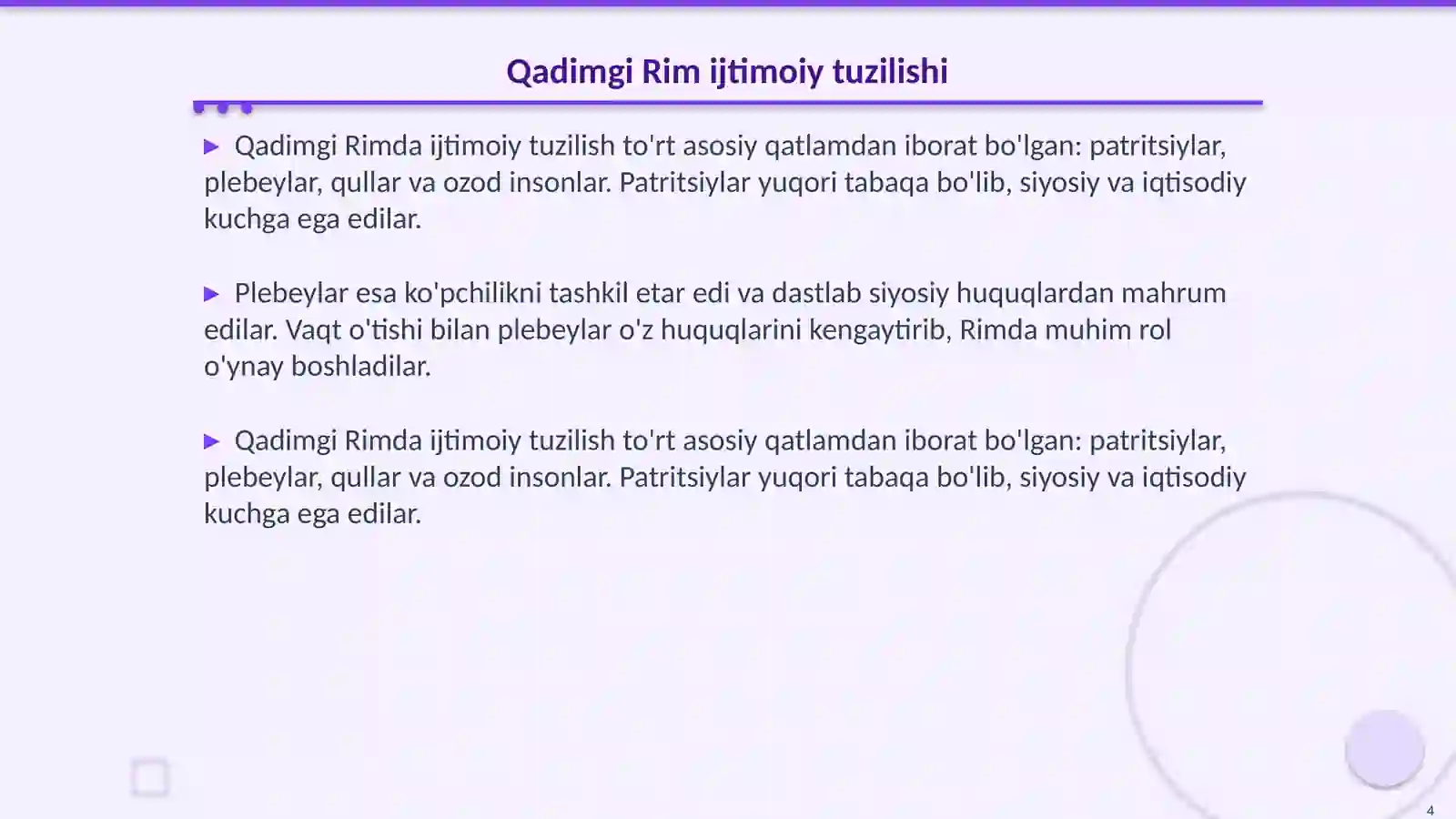 Qadimgi Rim ijtimoiy tuzilishi

▶ Qadimgi Rimda ijtimoiy tuzilish to'rt asosiy qatlamdan iborat bo'lgan: patritsiylar, plebeylar, qullar va ozod insonlar. Patritsiylar yuqori tabaqa bo'lib, siyosiy va iqtisodiy kuchga ega edilar.

▶ Plebeylar esa ko'pchilikni tashkil etar edi va dastlab siyosiy huquqlardan mahrum edilar. Vaqt o'tishi bilan plebeylar o'z huquqlarini kengaytirib, Rimda muhim rol o'ynay boshladilar.

▶ Qadimgi Rimda ijtimoiy tuzilish to'rt asosiy qatlamdan iborat bo'lgan: patritsiylar, plebeylar, qullar va ozod insonlar. Patritsiylar yuqori tabaqa bo'lib, siyosiy va iqtisodiy kuchga ega edilar.

4